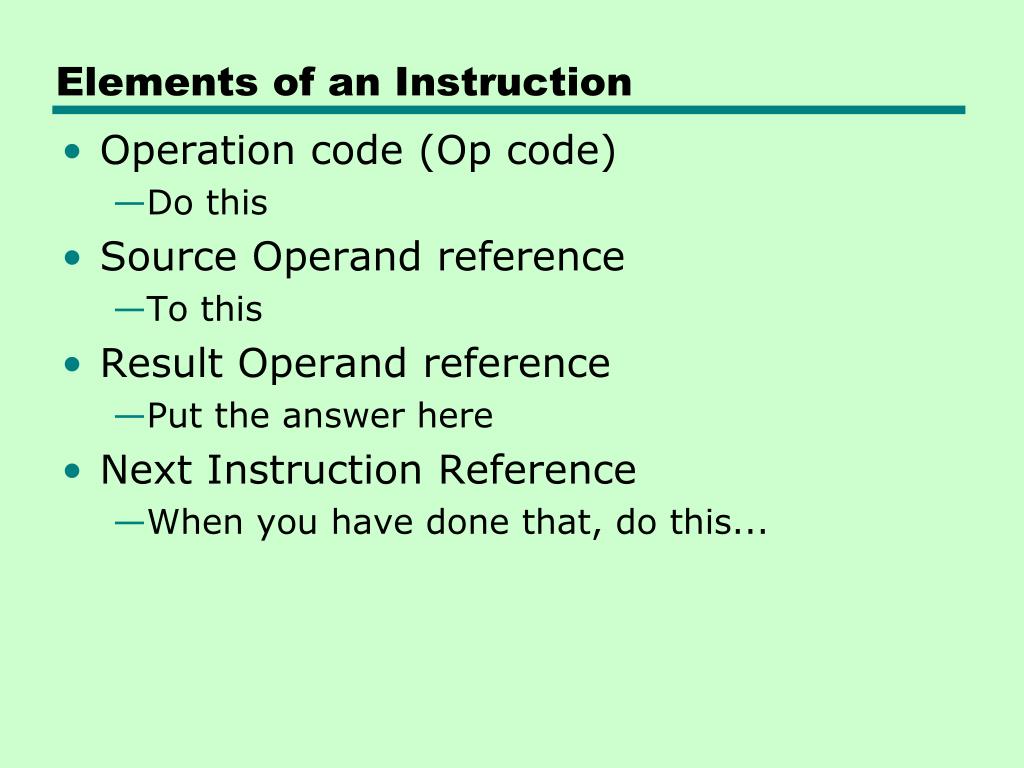 Elements of an Instruction

• Operation code (Op code)
—Do this
• Source Operand reference
—To this
• Result Operand reference
—Put the answer here
• Next Instruction Reference
—When you have done that, do this...